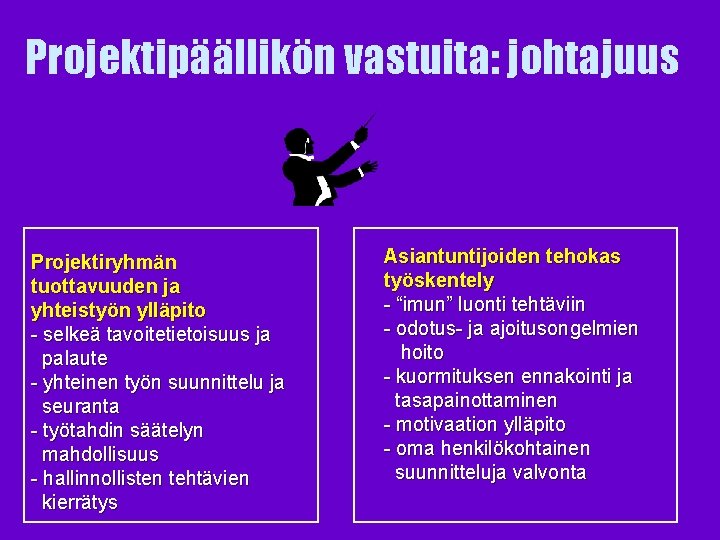 Projektipäällikön vastuita: johtajuus

Projektiryhmän tuottavuuden ja yhteistyön ylläpito
- selkeä tavoitetietoisuus ja palaute
- yhteinen työn suunnittelu ja seuranta
- työtahdin säätelyn mahdollisuus
- hallinnollisten tehtävien kierrätys

Asiantuntijoiden tehokas työskentely
- “imun” luonti tehtäviin
- odotus- ja ajoitusongelmien hoito
- kuormituksen ennakointi ja tasapainottaminen
- motivaation ylläpito
- oma henkilökohtainen suunnitteluja valvonta